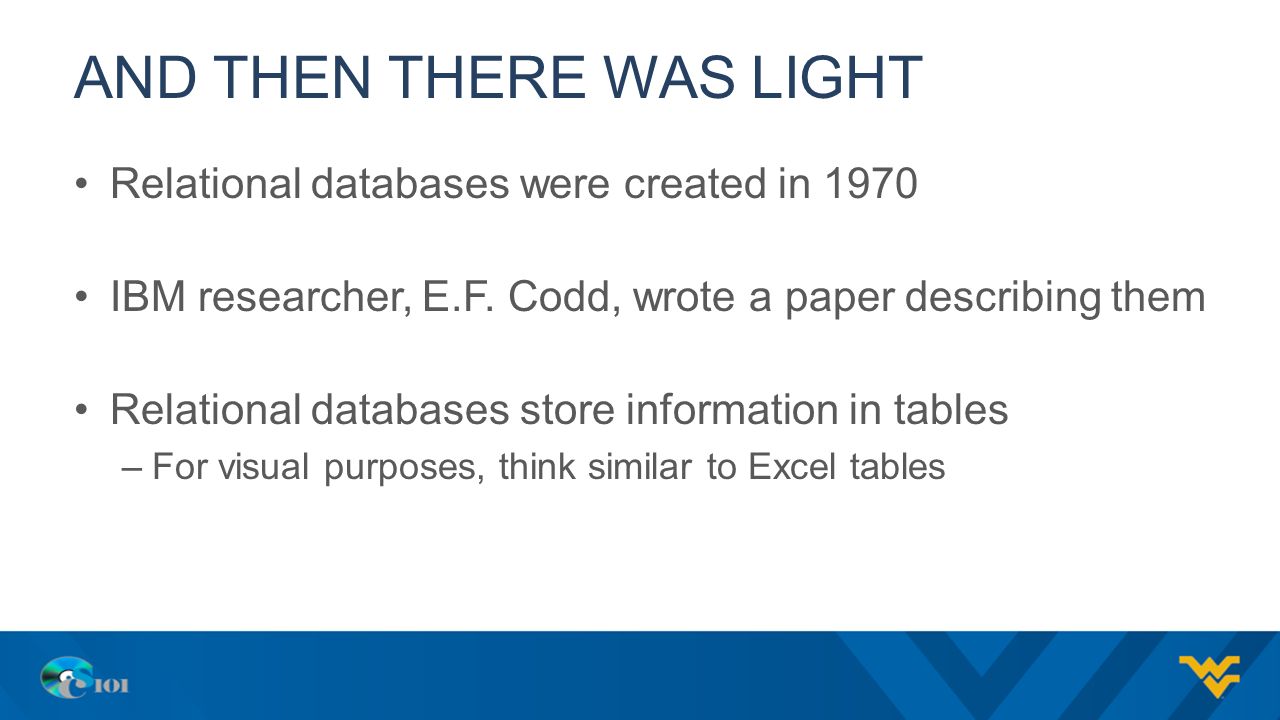 AND THEN THERE WAS LIGHT

• Relational databases were created in 1970

• IBM researcher, E.F. Codd, wrote a paper describing them

• Relational databases store information in tables
– For visual purposes, think similar to Excel tables

CS101